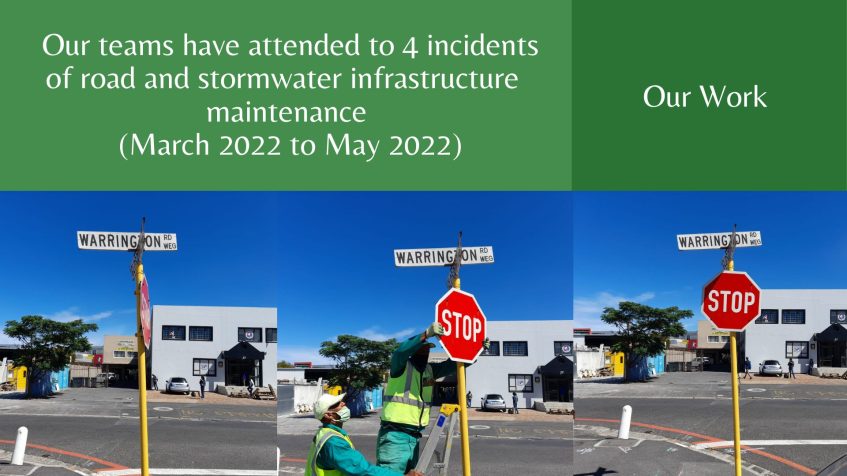 Our teams have attended to 4 incidents of road and stormwater infrastructure maintenance (March 2022 to May 2022)

Our Work

WARRINGTON RD WEG

WARRINGTON RD WEG

STOP

WARRINGTON RD WEG

STOP